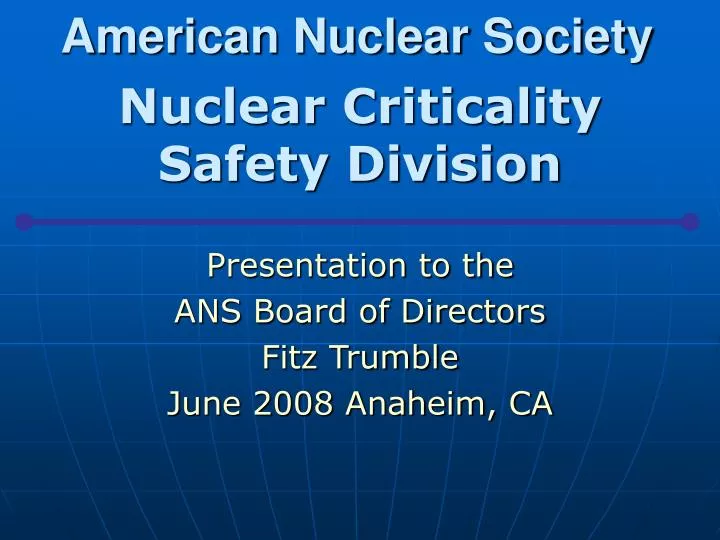 American Nuclear Society

Nuclear Criticality Safety Division

Presentation to the
ANS Board of Directors
Fitz Trumble
June 2008 Anaheim, CA